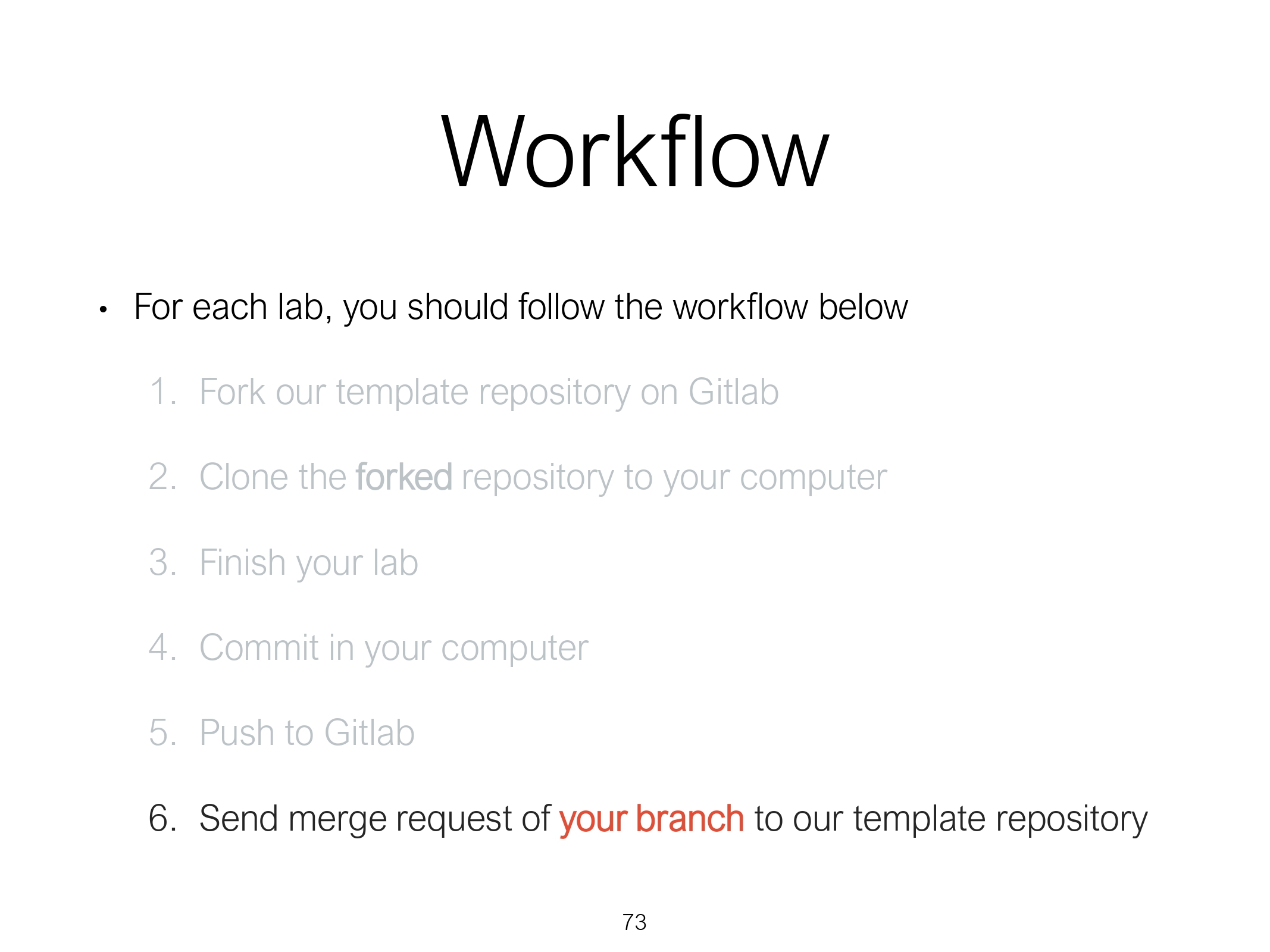 Workflow

• For each lab, you should follow the workflow below

1. Fork our template repository on Gitlab

2. Clone the forked repository to your computer

3. Finish your lab

4. Commit in your computer

5. Push to Gitlab

6. Send merge request of your branch to our template repository

73